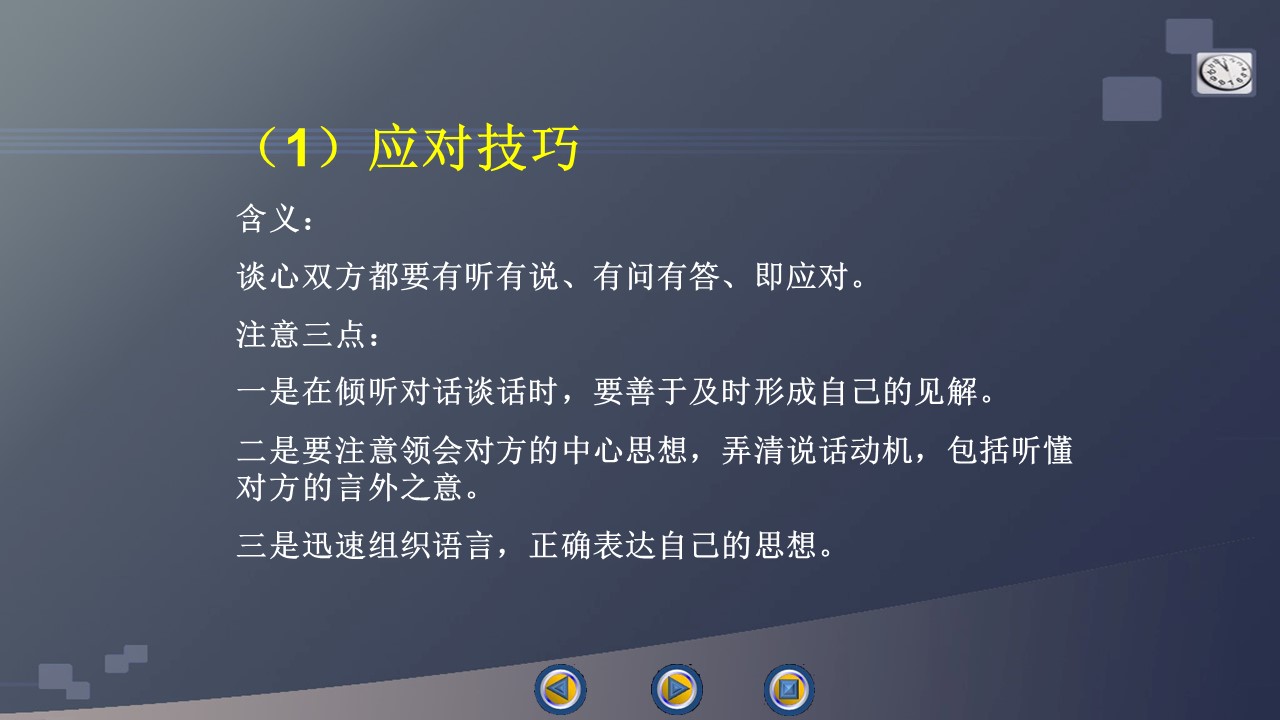 （1）应对技巧

含义：

谈心双方都要有听有说、有问有答、即应对。

注意三点：

一是在倾听对话谈话时，要善于及时形成自己的见解。

二是要注意领会对方的中心思想，弄清说话动机，包括听懂对方的言外之意。

三是迅速组织语言，正确表达自己的思想。